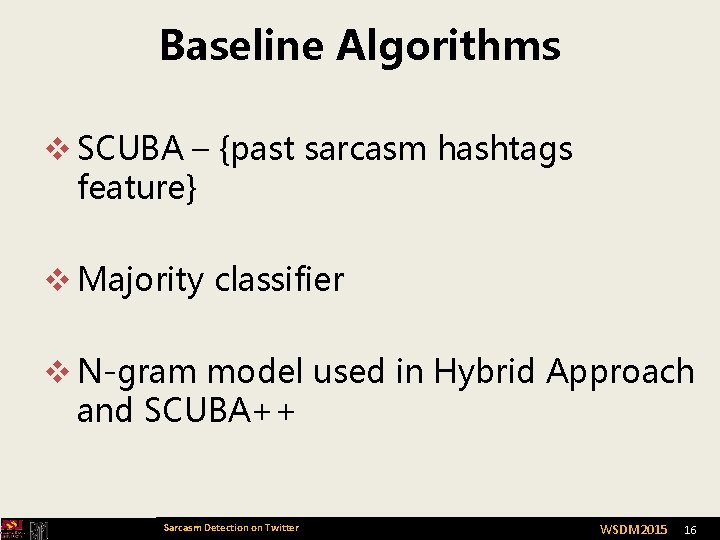 Baseline Algorithms

❖ SCUBA – {past sarcasm hashtags feature}

❖ Majority classifier

❖ N-gram model used in Hybrid Approach and SCUBA++

Sarcasm Detection on Twitter

WSDM2015 16